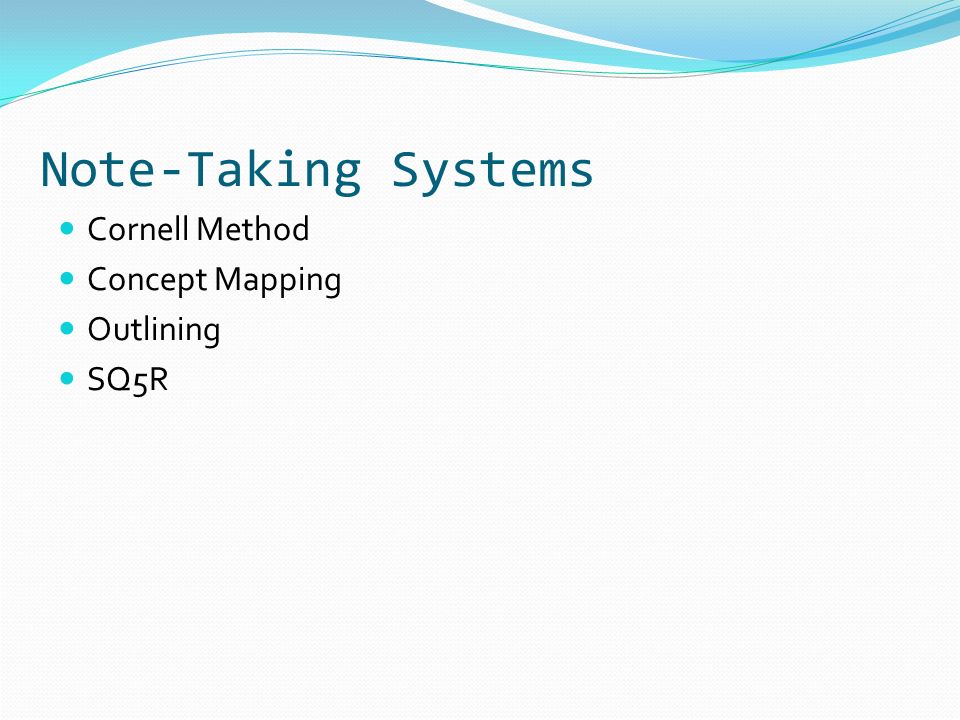 Note-Taking Systems

- Cornell Method
- Concept Mapping
- Outlining
- SQ5R